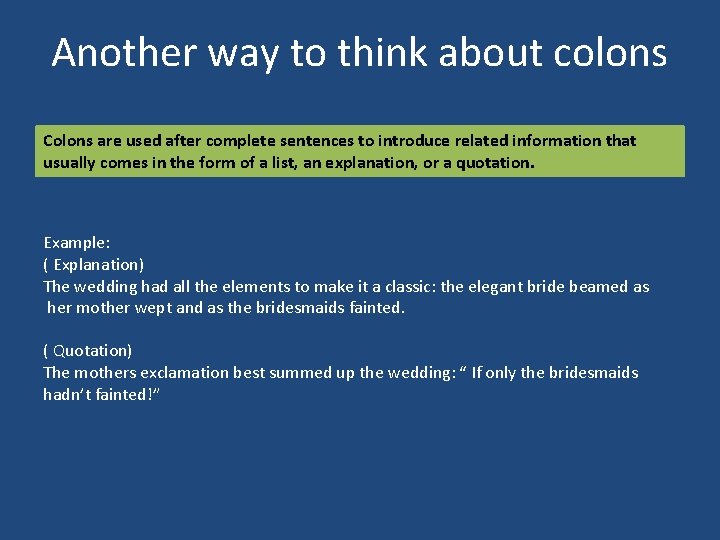 Another way to think about colons

Colons are used after complete sentences to introduce related information that usually comes in the form of a list, an explanation, or a quotation.

Example:
( Explanation)
The wedding had all the elements to make it a classic: the elegant bride beamed as her mother wept and as the bridesmaids fainted.

( Quotation)
The mothers exclamation best summed up the wedding: “ If only the bridesmaids hadn’t fainted!”